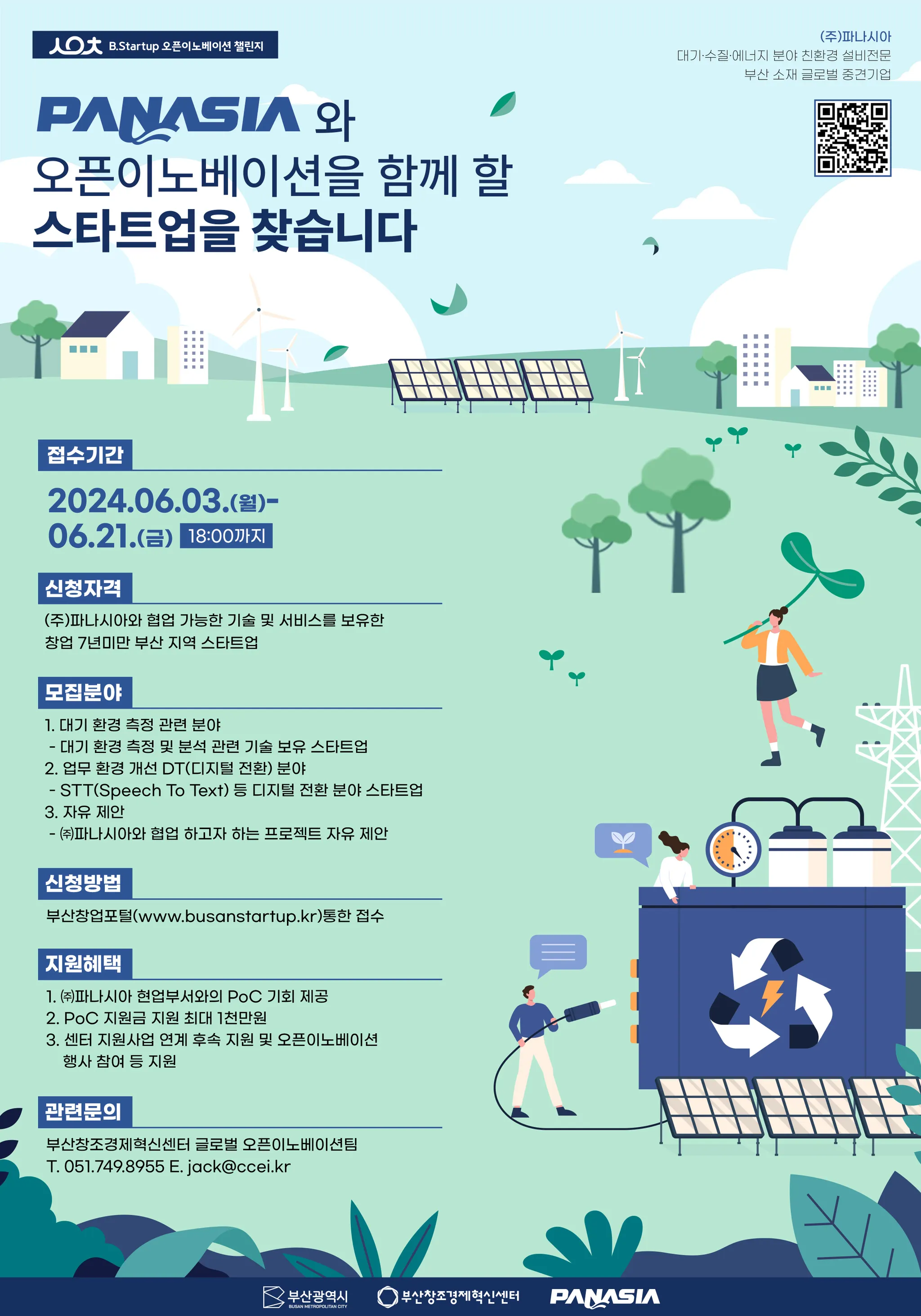 B.Startup 오픈이노베이션 챌린지

(주)파나시아
대기·수질·에너지 분야 친환경 설비전문
부산 소재 글로벌 중견기업

PANASIA 와
오픈이노베이션을 함께 할
스타트업을 찾습니다

접수기간
2024.06.03.(월)-
06.21.(금) 18:00까지

신청자격
(주)파나시아와 협업 가능한 기술 및 서비스를 보유한 창업 7년미만 부산 지역 스타트업

모집분야
1. 대기 환경 측정 관련 분야
- 대기 환경 측정 및 분석 관련 기술 보유 스타트업
2. 업무 환경 개선 DT(디지털 전환) 분야
- STT(Speech To Text) 등 디지털 전환 분야 스타트업
3. 자유 제안
- ㈜파나시아와 협업 하고자 하는 프로젝트 자유 제안

신청방법
부산창업포털(www.busanstartup.kr)통한 접수

지원혜택
1. ㈜파나시아 현업부서와의 PoC 기회 제공
2. PoC 지원금 지원 최대 1천만원
3. 센터 지원사업 연계 후속 지원 및 오픈이노베이션 행사 참여 등 지원

관련문의
부산창조경제혁신센터 글로벌 오픈이노베이션팀
T. 051.749.8955 E. jack@ccei.kr

부산광역시 BUSAN METROPOLITAN CITY
부산창조경제혁신센터
PANASIA